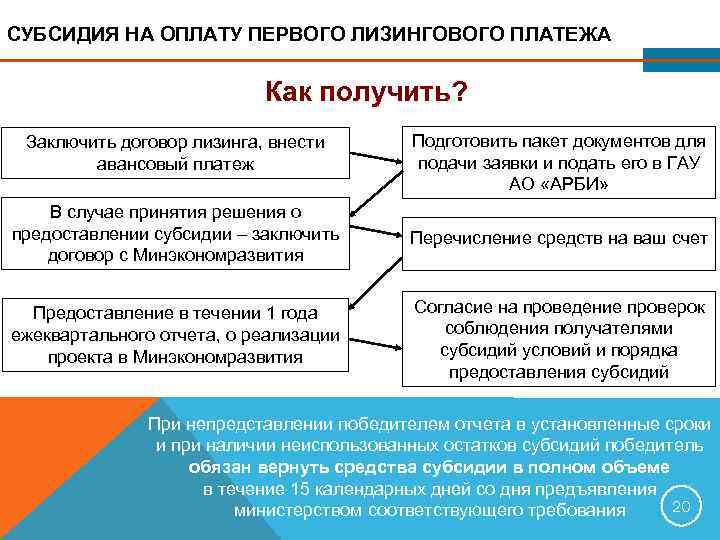 СУБСИДИЯ НА ОПЛАТУ ПЕРВОГО ЛИЗИНГОВОГО ПЛАТЕЖА

Как получить?

Заключить договор лизинга, внести авансовый платеж

Подготовить пакет документов для подачи заявки и подать его в ГАУ АО «АРБИ»

В случае принятия решения о предоставлении субсидии – заключить договор с Минэкономразвития

Перечисление средств на ваш счет

Предоставление в течении 1 года ежеквартального отчета, о реализации проекта в Минэкономразвития

Согласие на проведение проверок соблюдения получателями субсидий условий и порядка предоставления субсидий

При непредставлении победителем отчета в установленные сроки и при наличии неиспользованных остатков субсидий победитель обязан вернуть средства субсидии в полном объеме в течение 15 календарных дней со дня предъявления министерством соответствующего требования

20